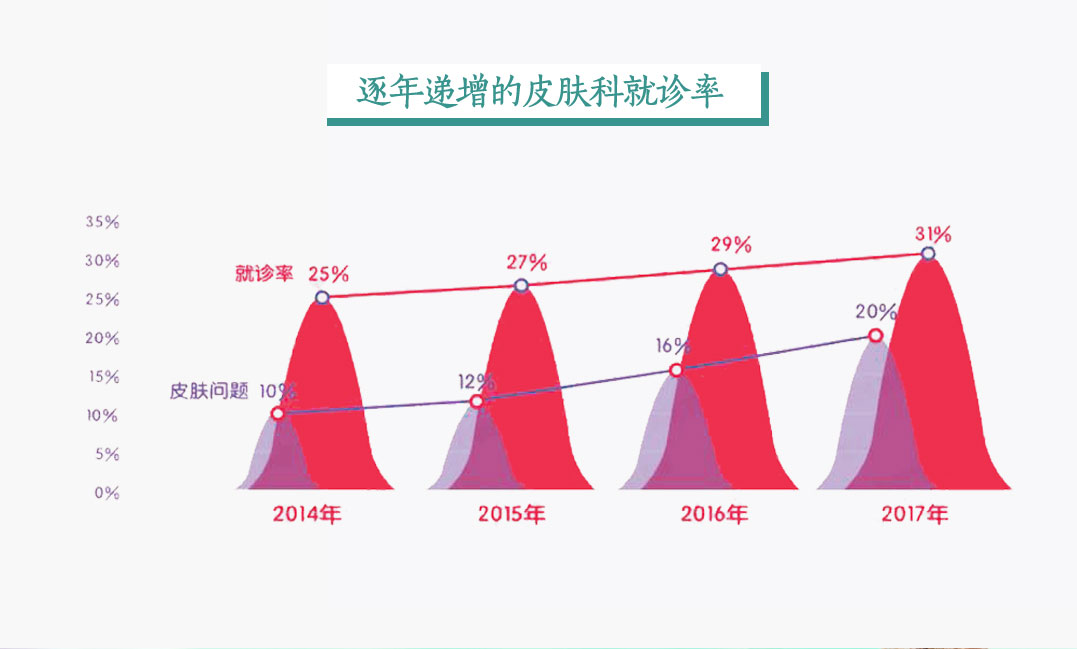 逐年递增的皮肤科就诊率

35%
30%
25%
20%
15%
10%
5%
0%

就诊率 25%
27%
29%
31%

皮肤问题 10%
12%
16%
20%

2014年
2015年
2016年
2017年